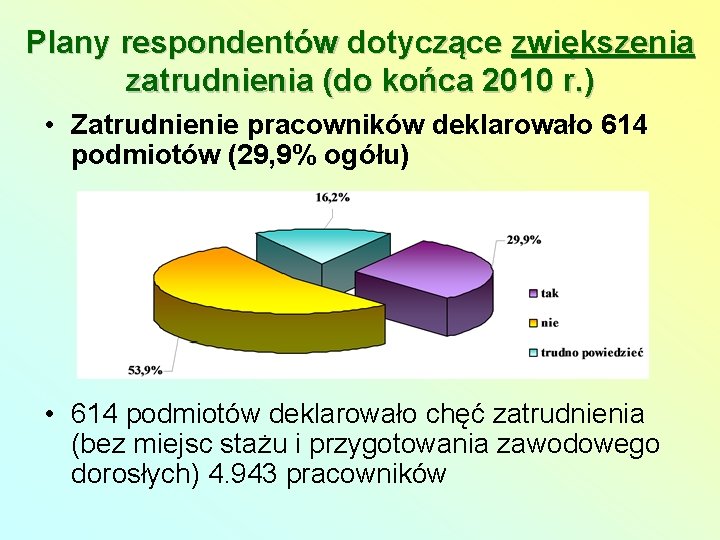 Plany respondentów dotyczące zwiększenia zatrudnienia (do końca 2010 r.)

• Zatrudnienie pracowników deklarowało 614 podmiotów (29,9% ogółu)

16,2%
29,9%
53,9%
tak
nie
trudno powiedzieć

• 614 podmiotów deklarowało chęć zatrudnienia (bez miejsc stażu i przygotowania zawodowego dorosłych) 4.943 pracowników